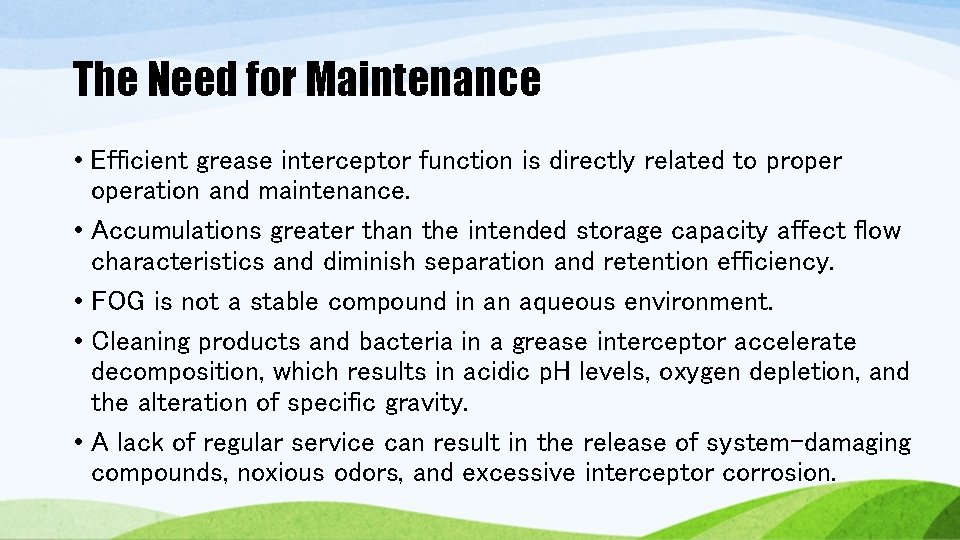 The Need for Maintenance

• Efficient grease interceptor function is directly related to proper operation and maintenance.

• Accumulations greater than the intended storage capacity affect flow characteristics and diminish separation and retention efficiency.

• FOG is not a stable compound in an aqueous environment.

• Cleaning products and bacteria in a grease interceptor accelerate decomposition, which results in acidic pH levels, oxygen depletion, and the alteration of specific gravity.

• A lack of regular service can result in the release of system-damaging compounds, noxious odors, and excessive interceptor corrosion.